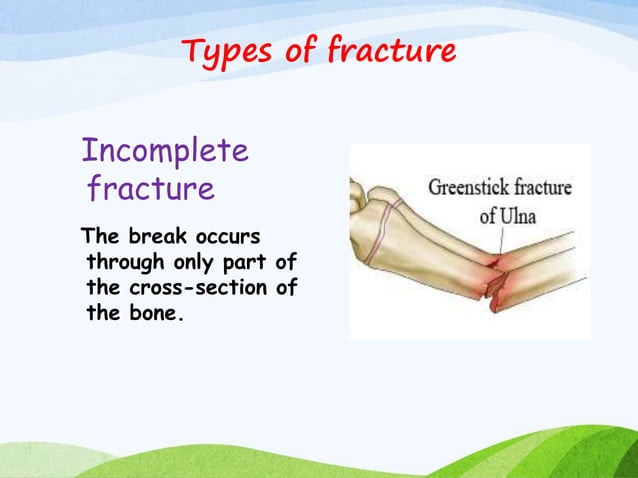 Types of fracture

Incomplete fracture

The break occurs through only part of the cross-section of the bone.

Greenstick fracture of Ulna